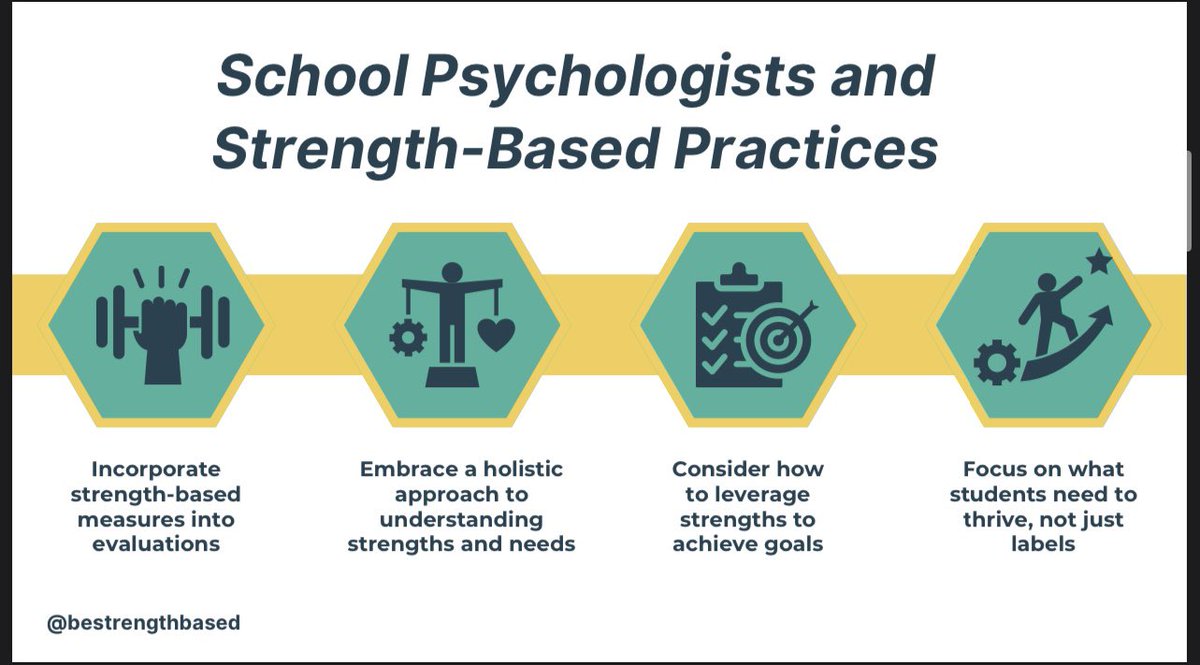 School Psychologists and Strength-Based Practices

Incorporate strength-based measures into evaluations

Embrace a holistic approach to understanding strengths and needs

Consider how to leverage strengths to achieve goals

Focus on what students need to thrive, not just labels

@bestrengthbased